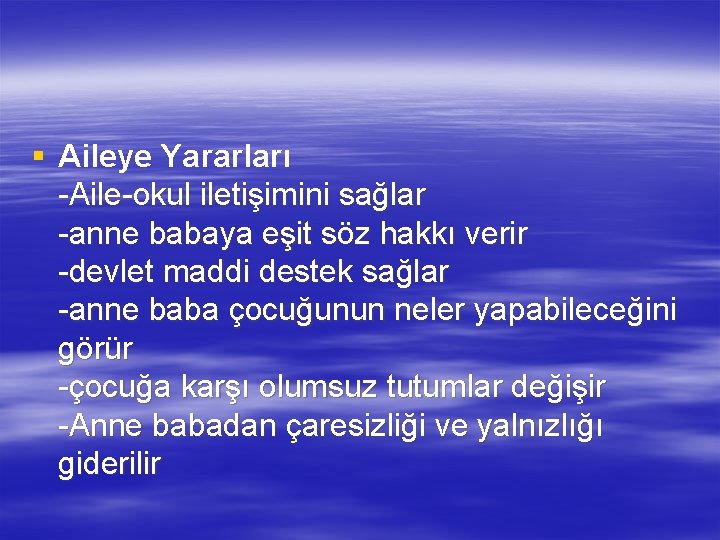 ▪ Aileye Yararları
-Aile-okul iletişimini sağlar
-anne babaya eşit söz hakkı verir
-devlet maddi destek sağlar
-anne baba çocuğunun neler yapabileceğini görür
-çocuğa karşı olumsuz tutumlar değişir
-Anne babadan çaresizliği ve yalnızlığı giderilir